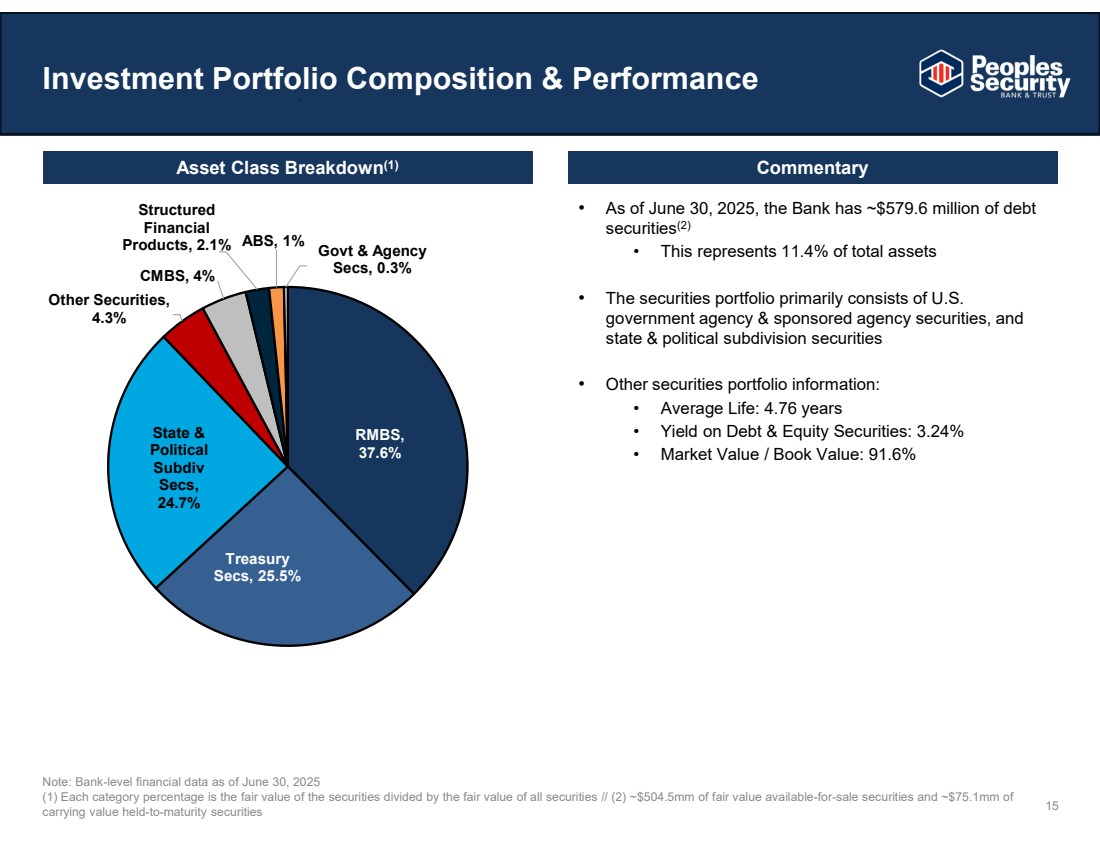 Investment Portfolio Composition & Performance

Peoples Security BANK & TRUST

Asset Class Breakdown$^{(1)}$

Structured Financial Products, 2.1%
ABS, 1%
Govt & Agency Secs, 0.3%
CMBS, 4%
Other Securities, 4.3%
State & Political Subdiv Secs, 24.7%
RMBS, 37.6%
Treasury Secs, 25.5%

Commentary

• As of June 30, 2025, the Bank has ~$579.6 million of debt securities$^{(2)}$
 • This represents 11.4% of total assets

• The securities portfolio primarily consists of U.S. government agency & sponsored agency securities, and state & political subdivision securities

• Other securities portfolio information:
 • Average Life: 4.76 years
 • Yield on Debt & Equity Securities: 3.24%
 • Market Value / Book Value: 91.6%

Note: Bank-level financial data as of June 30, 2025
(1) Each category percentage is the fair value of the securities divided by the fair value of all securities // (2) ~$504.5mm of fair value available-for-sale securities and ~$75.1mm of carrying value held-to-maturity securities

15